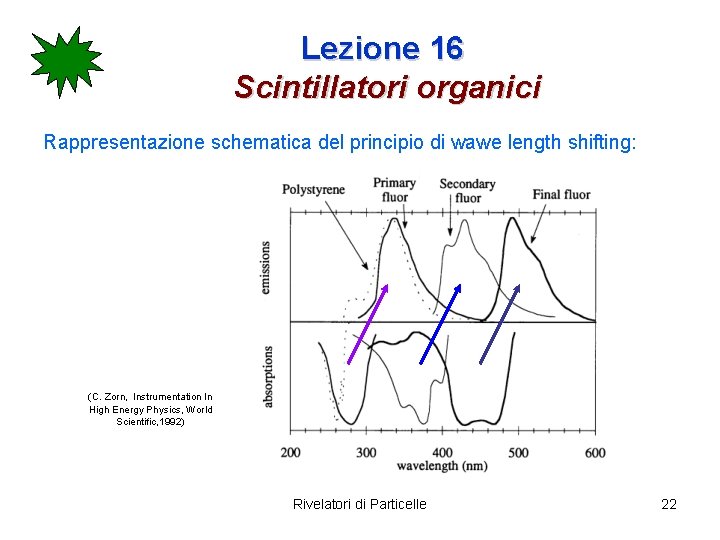 Lezione 16
Scintillatori organici

Rappresentazione schematica del principio di wawe length shifting:

Polystyrene
Primary fluor
Secondary fluor
Final fluor
emissions
absorptions
200
300
400
500
600
wavelength (nm)

(C. Zorn, Instrumentation In High Energy Physics, World Scientific,1992)

Rivelatori di Particelle
22